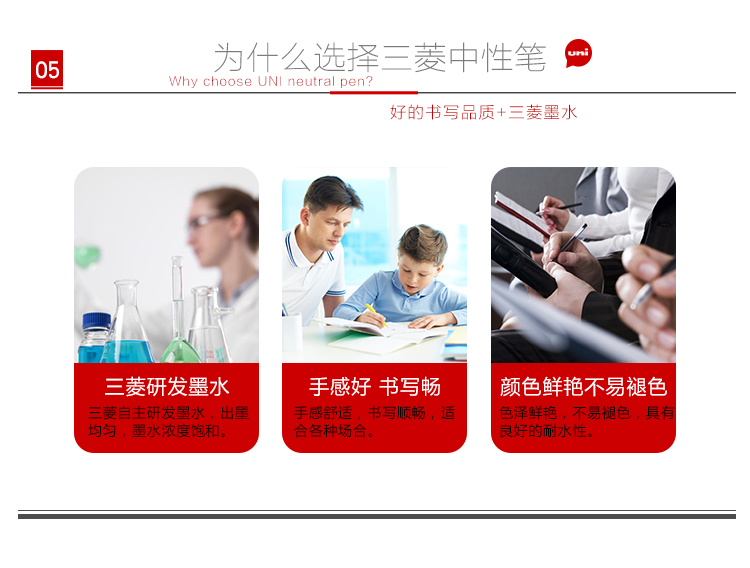 05

为什么选择三菱中性笔

uni

Why choose UNI neutral pen?

好的书写品质+三菱墨水

三菱研发墨水

三菱自主研发墨水，出墨均匀，墨水浓度饱和。

手感好 书写畅

手感舒适，书写顺畅，适合各种场合。

颜色鲜艳不易褪色

色泽鲜艳，不易褪色，具有良好的耐水性。